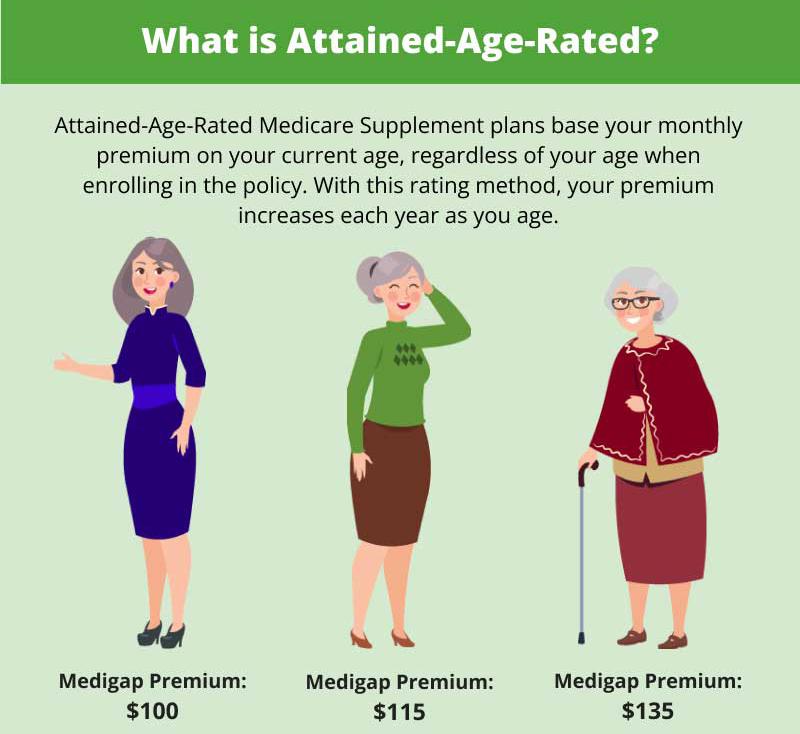 What is Attained-Age-Rated?

Attained-Age-Rated Medicare Supplement plans base your monthly premium on your current age, regardless of your age when enrolling in the policy. With this rating method, your premium increases each year as you age.

Medigap Premium: \$100

Medigap Premium: \$115

Medigap Premium: \$135